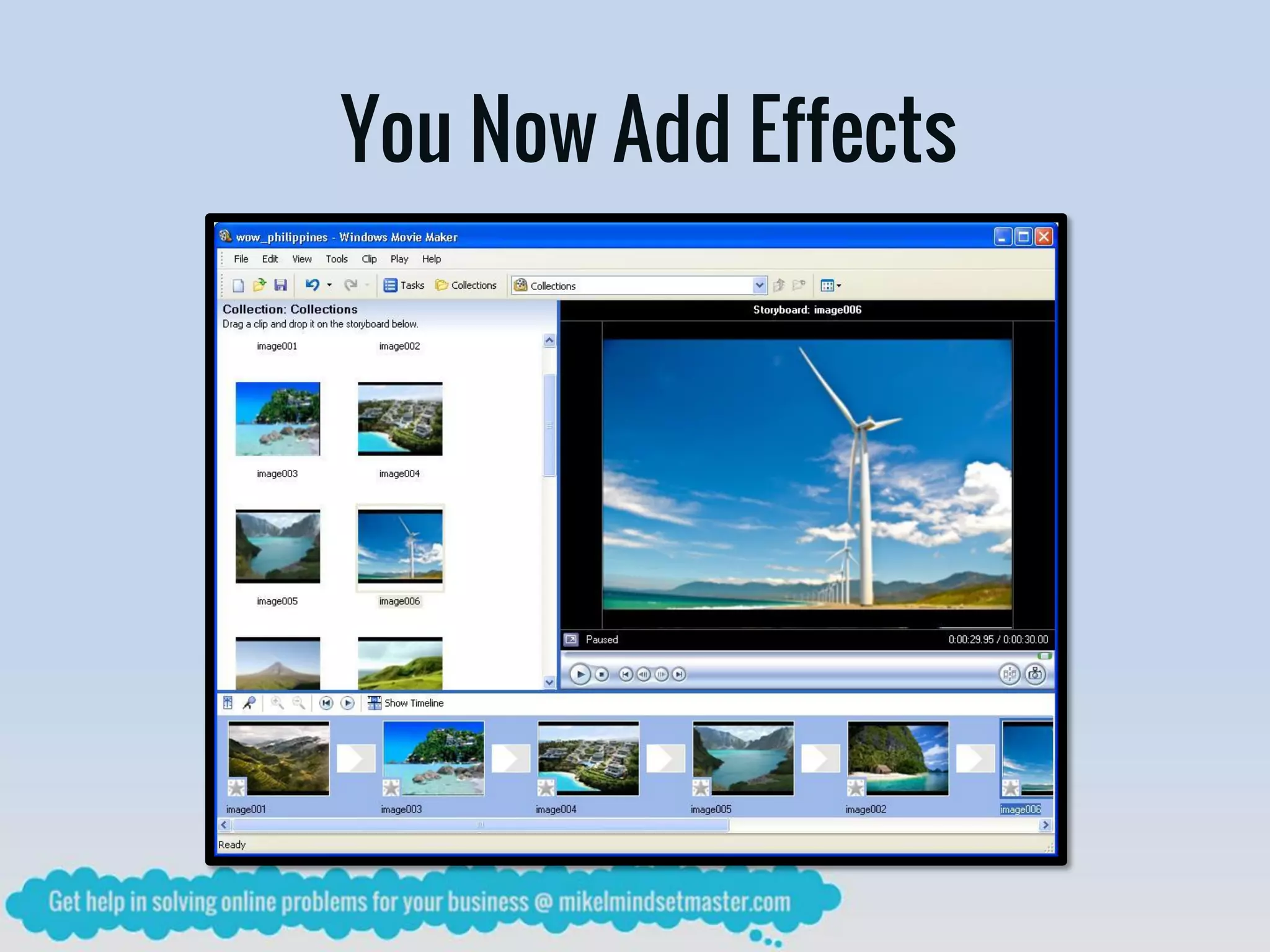 You Now Add Effects

wow_philippines - Windows Movie Maker

File Edit View Tools Clip Play Help

Tasks Collections Collections

Collection: Collections
Drag a clip and drop it on the storyboard below.

image001 image002

image003 image004

image005 image006

Storyboard: image006

Paused 0:00:29.95 / 0:00:30.00

Show Timeline

image001 image003 image004 image005 image002 image006

Ready

Get help in solving online problems for your business @ mikelmindsetmaster.com